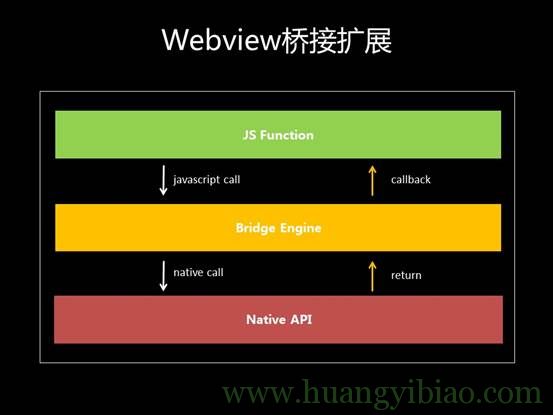 Webview桥接扩展

JS Function

javascript call

callback

Bridge Engine

native call

return

Native API

www.huangyibiao.com